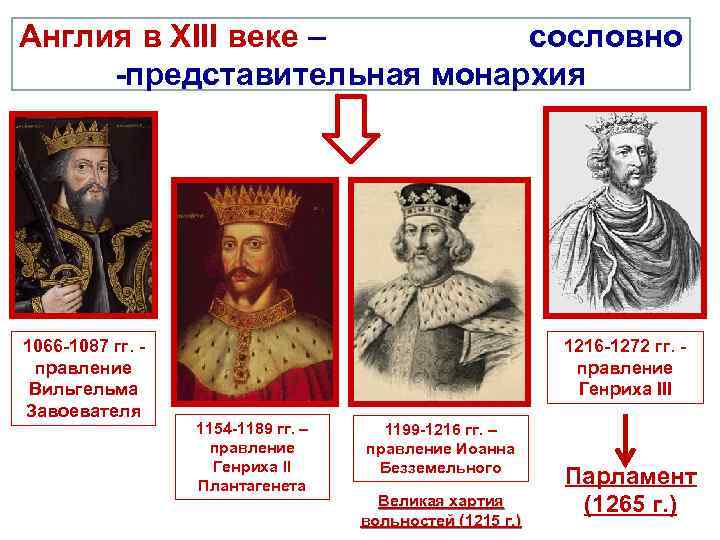 Англия в XIII веке – сословно -представительная монархия

1066-1087 гг. - правление Вильгельма Завоевателя

1154-1189 гг. – правление Генриха II Плантагенета

1199-1216 гг. – правление Иоанна Безземельного

Великая хартия вольностей (1215 г.)

1216-1272 гг. - правление Генриха III

Парламент (1265 г.)